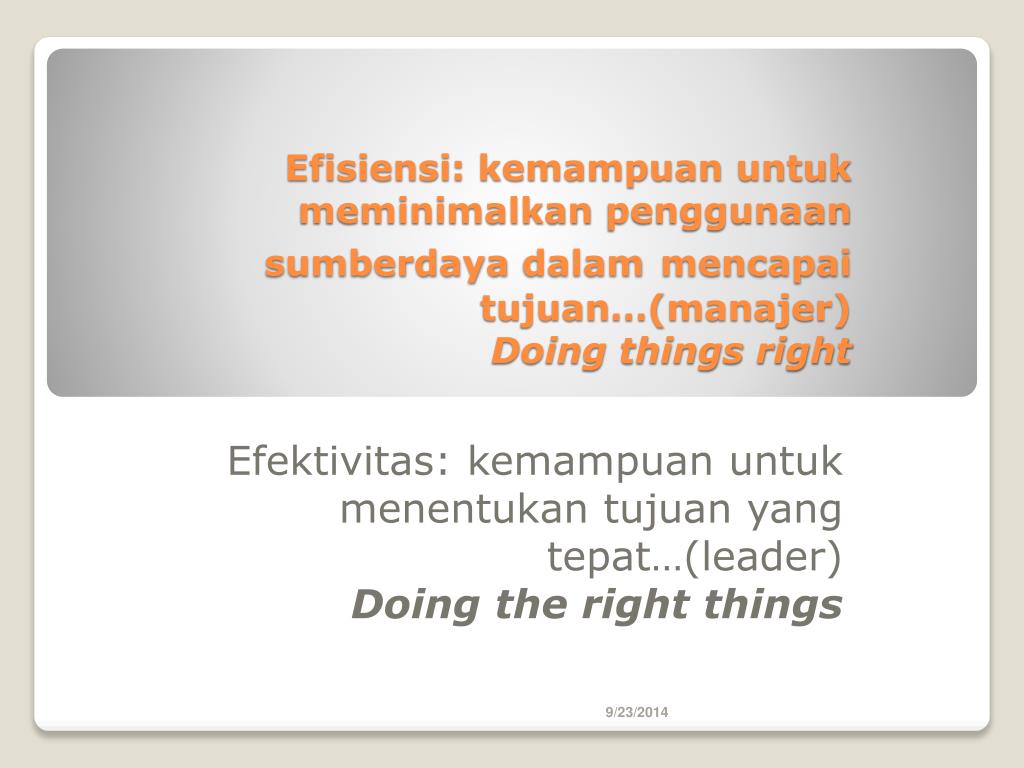 Efisiensi: kemampuan untuk meminimalkan penggunaan sumberdaya dalam mencapai tujuan…(manajer)
Doing things right

Efektivitas: kemampuan untuk menentukan tujuan yang tepat…(leader)
Doing the right things

9/23/2014